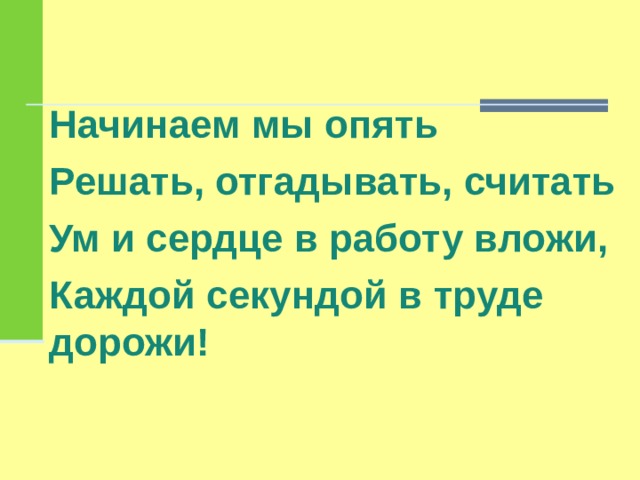 Начинаем мы опять

Решать, отгадывать, считать

Ум и сердце в работу вложи,

Каждой секундой в труде дорожи!